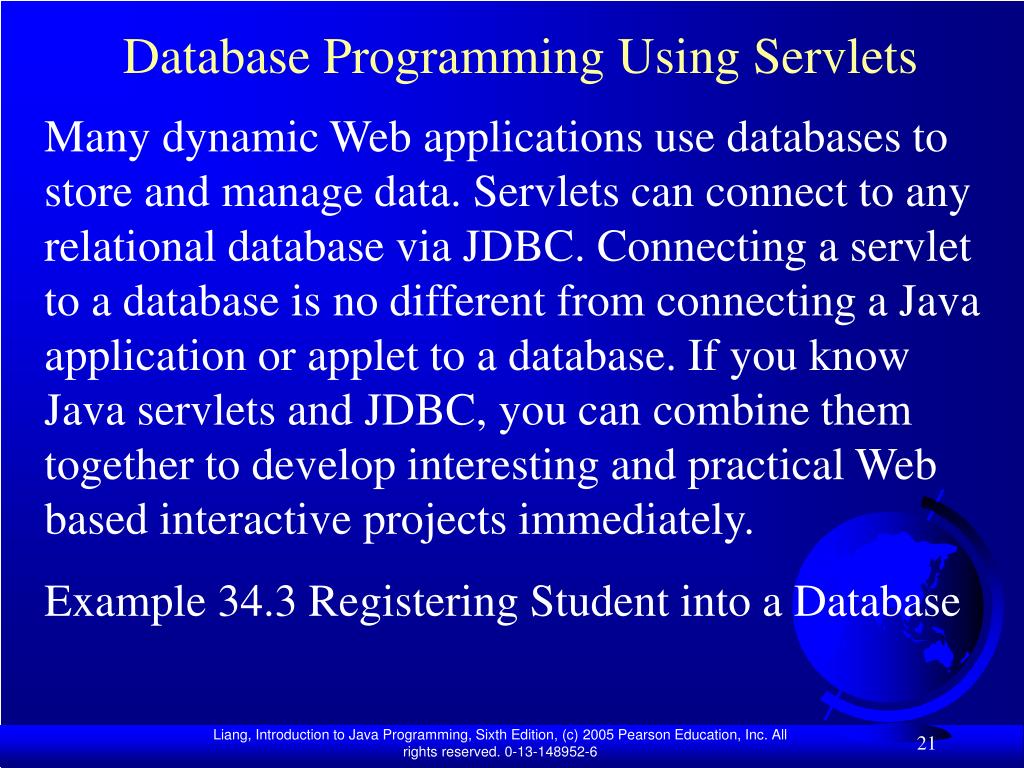 Database Programming Using Servlets

Many dynamic Web applications use databases to store and manage data. Servlets can connect to any relational database via JDBC. Connecting a servlet to a database is no different from connecting a Java application or applet to a database. If you know Java servlets and JDBC, you can combine them together to develop interesting and practical Web based interactive projects immediately.

Example 34.3 Registering Student into a Database

Liang, Introduction to Java Programming, Sixth Edition, (c) 2005 Pearson Education, Inc. All rights reserved. 0-13-148952-6

21